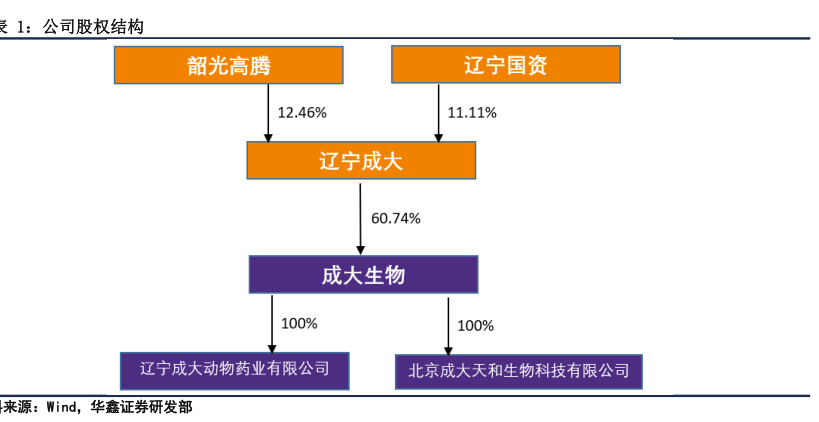 表 1：公司股权结构

韶光高腾

辽宁国资

12.46%

11.11%

辽宁成大

60.74%

成大生物

100%

100%

辽宁成大动物药业有限公司

北京成大天和生物科技有限公司

料来源：Wind，华鑫证券研发部